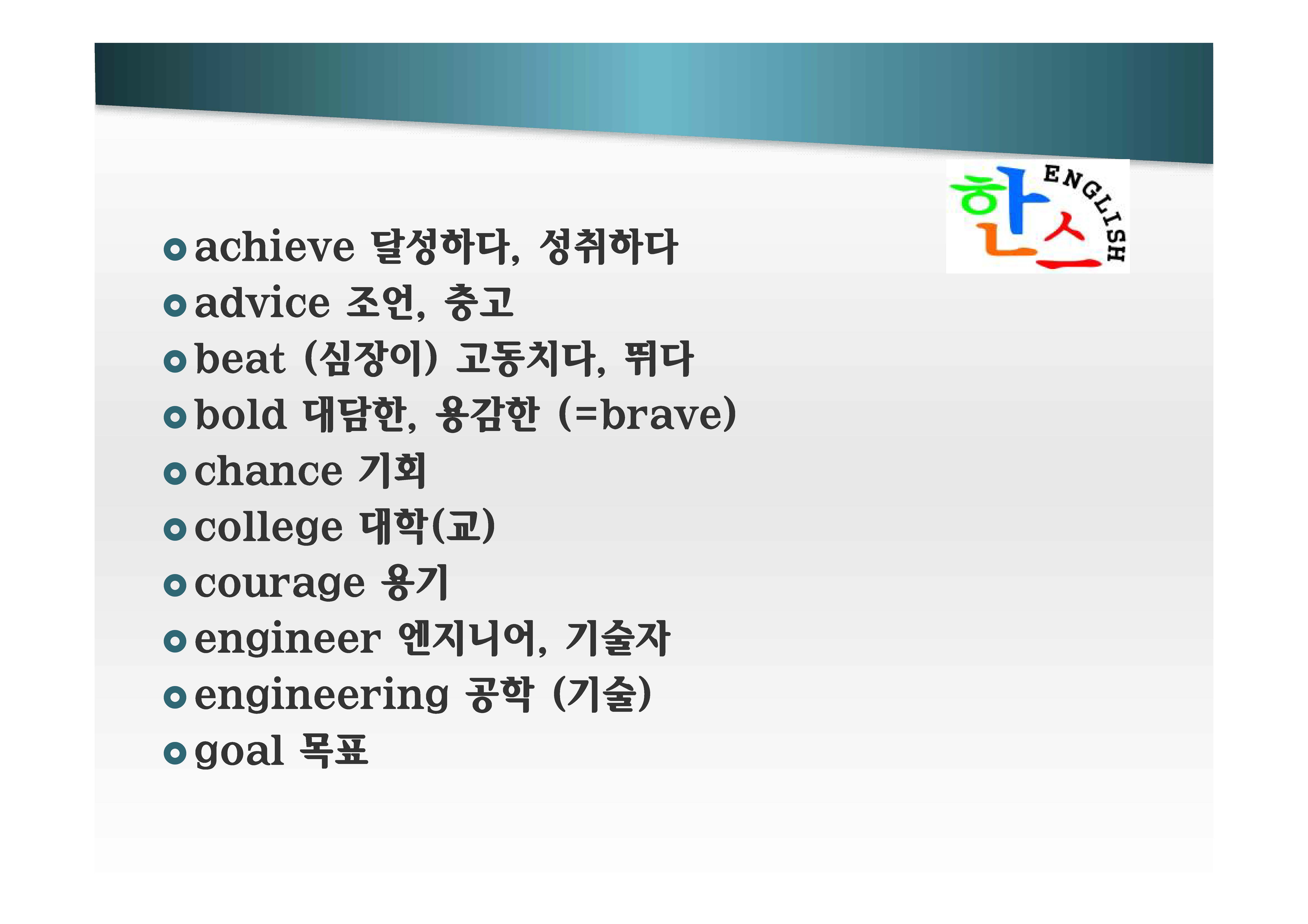 한스 ENGLISH

achieve 달성하다, 성취하다
advice 조언, 충고
beat (심장이) 고동치다, 뛰다
bold 대담한, 용감한 (=brave)
chance 기회
college 대학(교)
courage 용기
engineer 엔지니어, 기술자
engineering 공학 (기술)
goal 목표